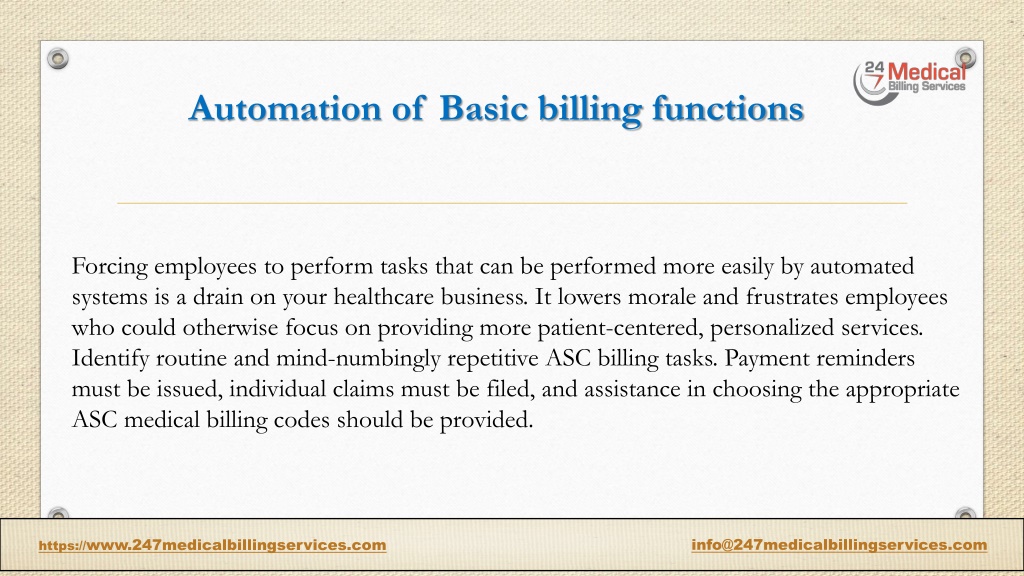 24 7 Medical Billing Services

Automation of Basic billing functions

Forcing employees to perform tasks that can be performed more easily by automated systems is a drain on your healthcare business. It lowers morale and frustrates employees who could otherwise focus on providing more patient-centered, personalized services. Identify routine and mind-numbingly repetitive ASC billing tasks. Payment reminders must be issued, individual claims must be filed, and assistance in choosing the appropriate ASC medical billing codes should be provided.

https://www.247medicalbillingservices.com info@247medicalbillingservices.com